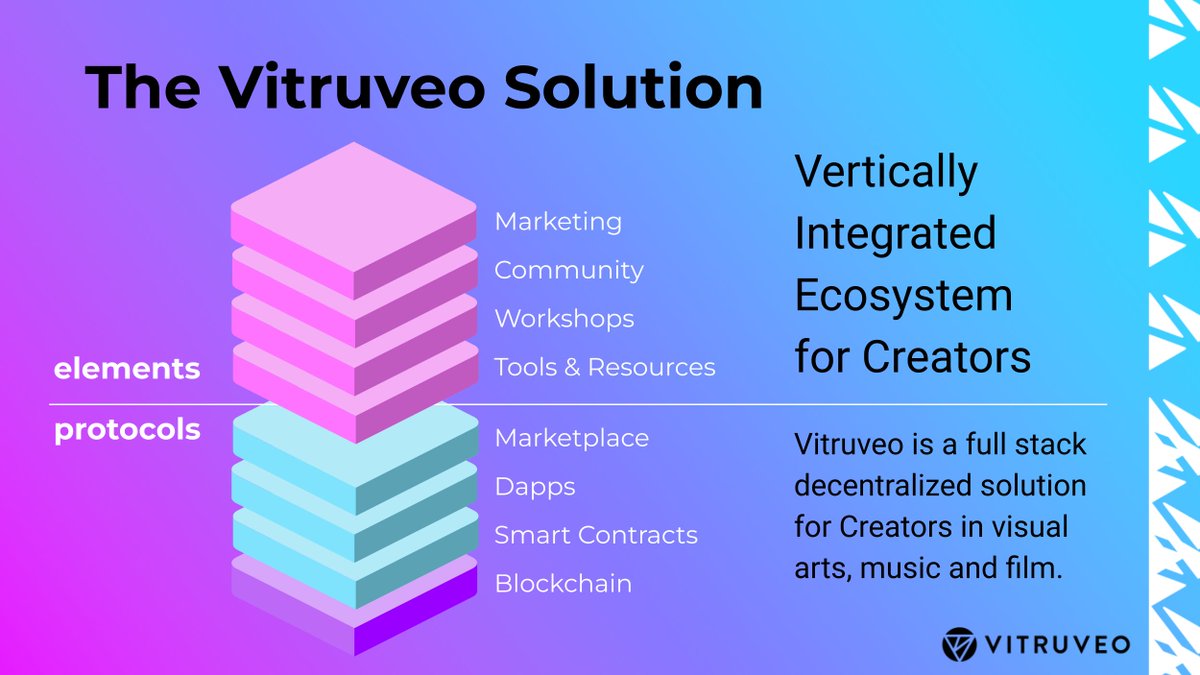 The Vitruveo Solution

elements

Marketing
Community
Workshops
Tools & Resources

protocols

Marketplace
Dapps
Smart Contracts
Blockchain

Vertically Integrated Ecosystem for Creators

Vitruveo is a full stack decentralized solution for Creators in visual arts, music and film.

VITRUVEO